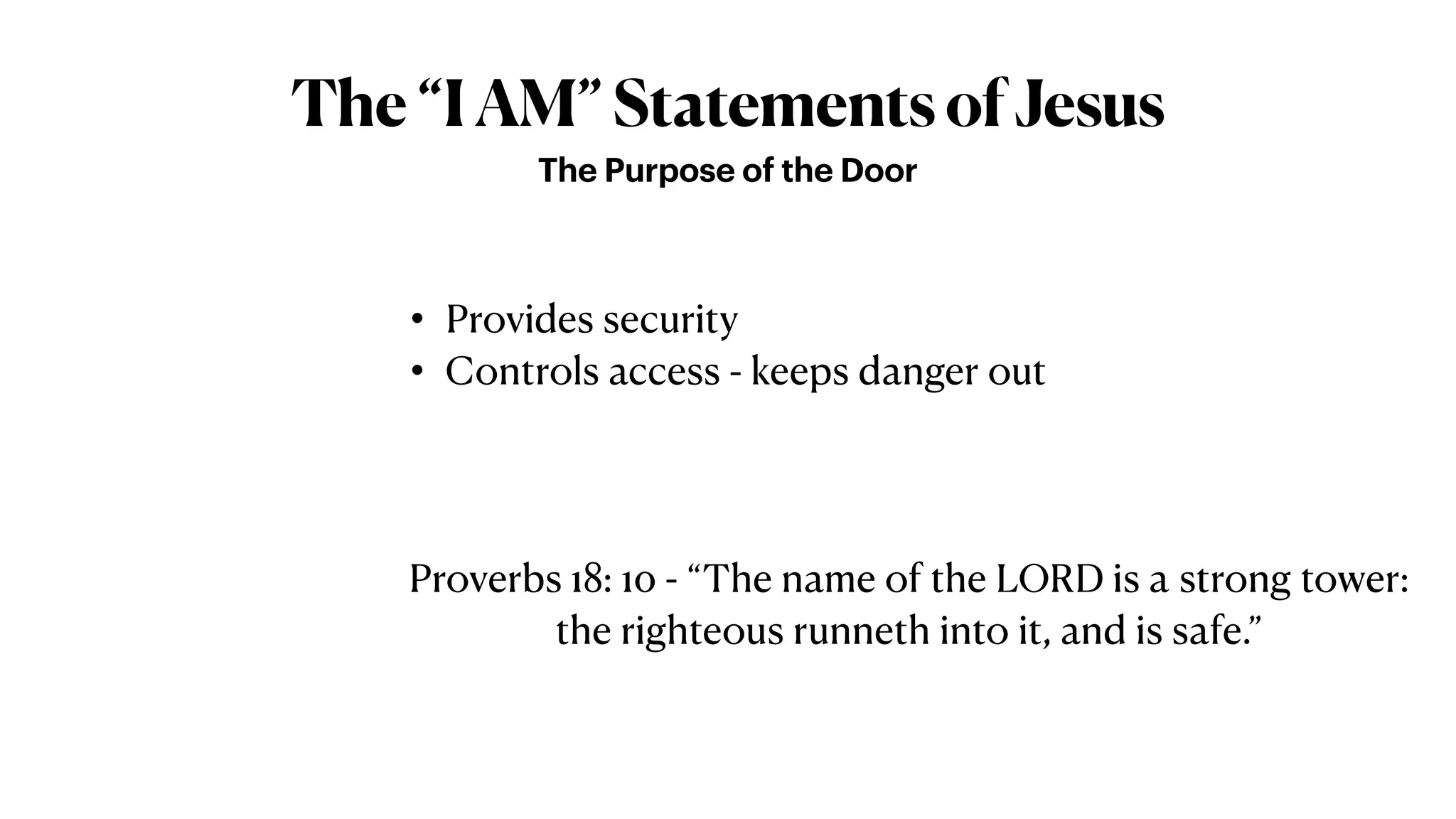 The “I AM” Statements of Jesus

The Purpose of the Door

• Provides security
• Controls access - keeps danger out

Proverbs 18: 10 - “The name of the LORD is a strong tower: the righteous runneth into it, and is safe.”